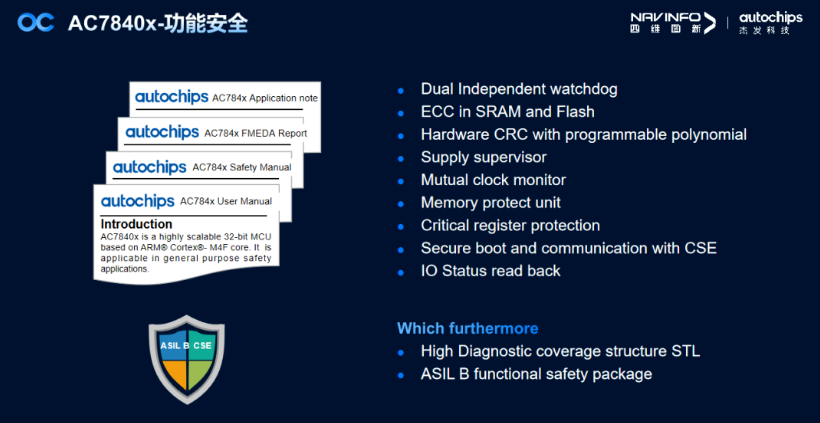 AC7840x-功能安全

NAVINFO 四维图新 | autochips 杰发科技

autochips AC784x Application note

autochips AC784x FMEDA Report

autochips AC784x Safety Manual

autochips AC784x User Manual

Introduction

AC7840x is a highly scalable 32-bit MCU based on ARM® Cortex®- M4F core. It is applicable in general purpose safety applications.

ASIL B CSE

- Dual Independent watchdog
- ECC in SRAM and Flash
- Hardware CRC with programmable polynomial
- Supply supervisor
- Mutual clock monitor
- Memory protect unit
- Critical register protection
- Secure boot and communication with CSE
- IO Status read back

Which furthermore

- High Diagnostic coverage structure STL
- ASIL B functional safety package